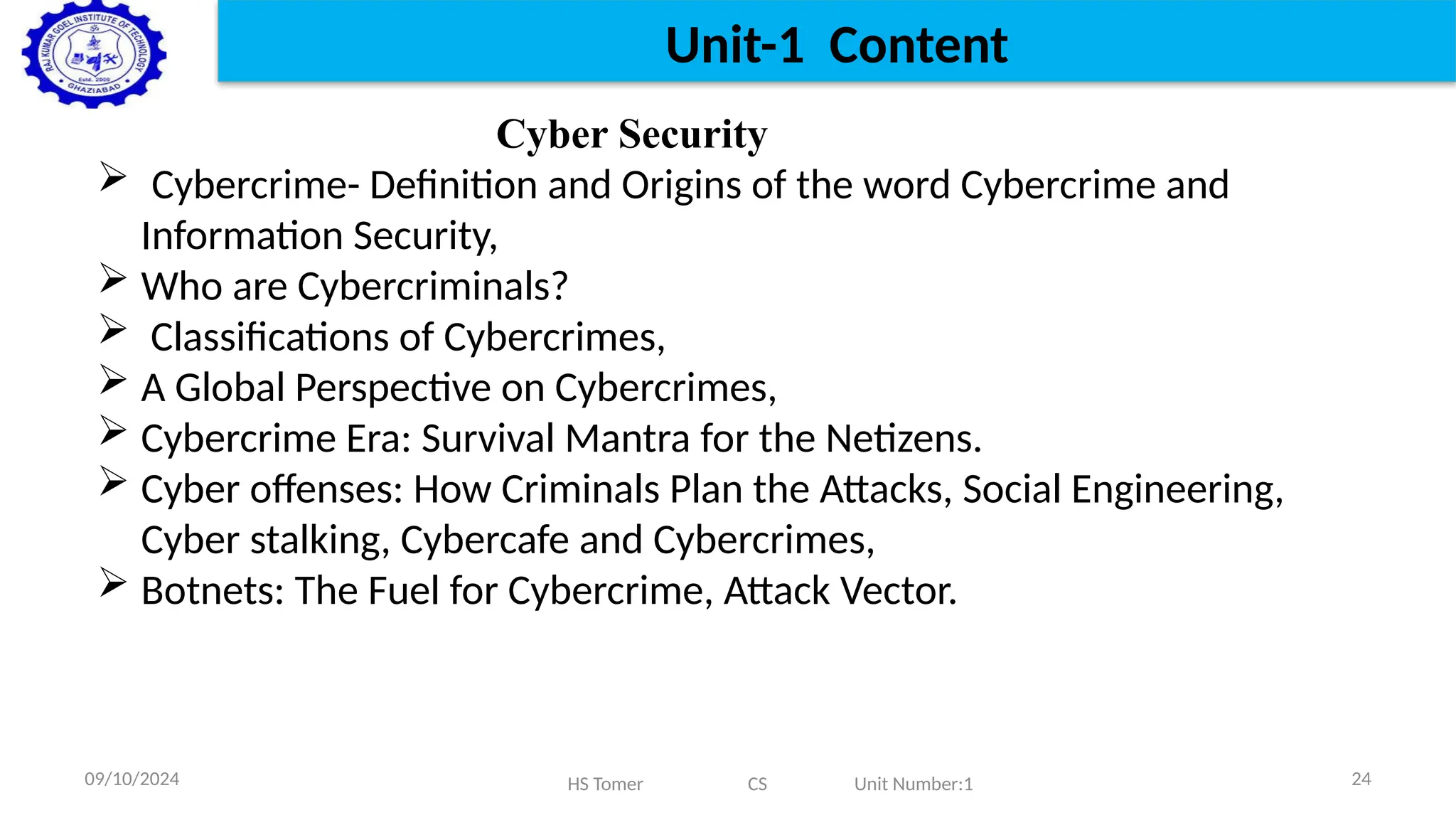 RAJ KUMAR GOEL INSTITUTE OF TECHNOLOGY
Estd. 2000
GHAZIABAD

Unit-1 Content

Cyber Security

➢ Cybercrime- Definition and Origins of the word Cybercrime and Information Security,
➢ Who are Cybercriminals?
➢ Classifications of Cybercrimes,
➢ A Global Perspective on Cybercrimes,
➢ Cybercrime Era: Survival Mantra for the Netizens.
➢ Cyber offenses: How Criminals Plan the Attacks, Social Engineering, Cyber stalking, Cybercafe and Cybercrimes,
➢ Botnets: The Fuel for Cybercrime, Attack Vector.

09/10/2024
HS Tomer CS Unit Number:1
24